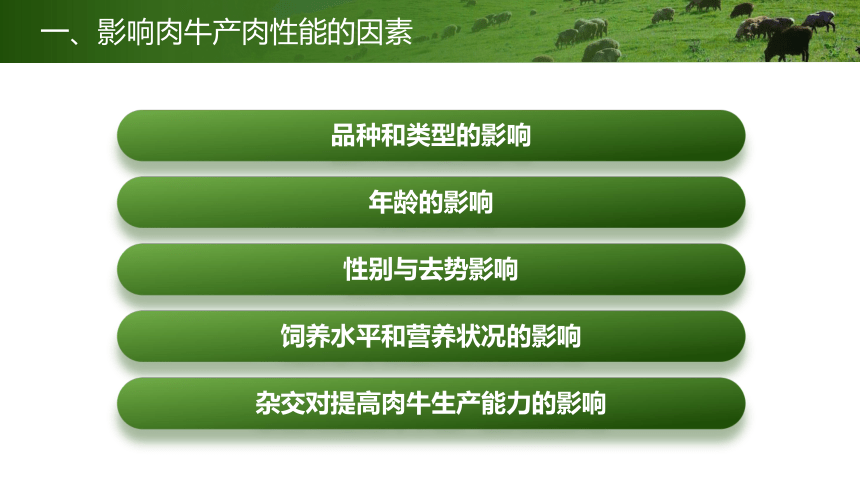 一、影响肉牛产肉性能的因素

品种和类型的影响

年龄的影响

性别与去势影响

饲养水平和营养状况的影响

杂交对提高肉牛生产能力的影响